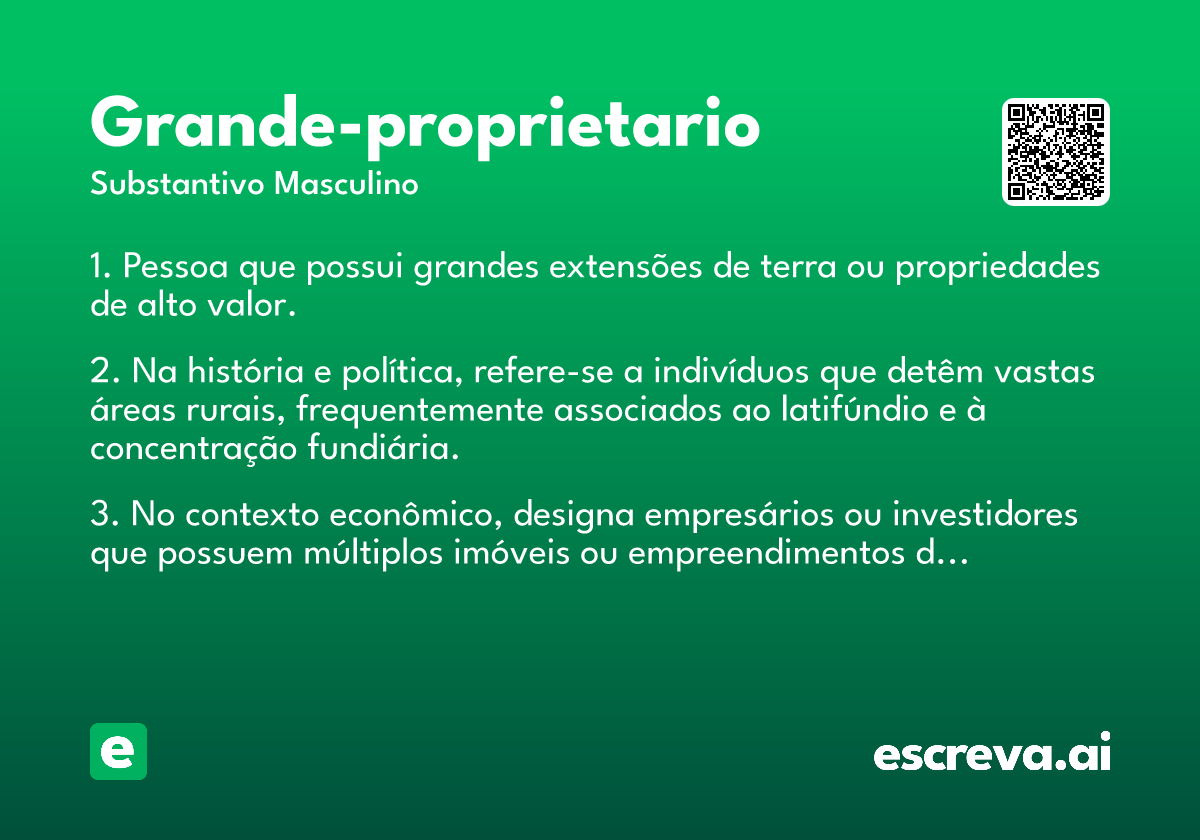 Grande-proprietario
Substantivo Masculino

1. Pessoa que possui grandes extensões de terra ou propriedades de alto valor.

2. Na história e política, refere-se a indivíduos que detêm vastas áreas rurais, frequentemente associados ao latifúndio e à concentração fundiária.

3. No contexto econômico, designa empresários ou investidores que possuem múltiplos imóveis ou empreendimentos d...

e

escreva.ai